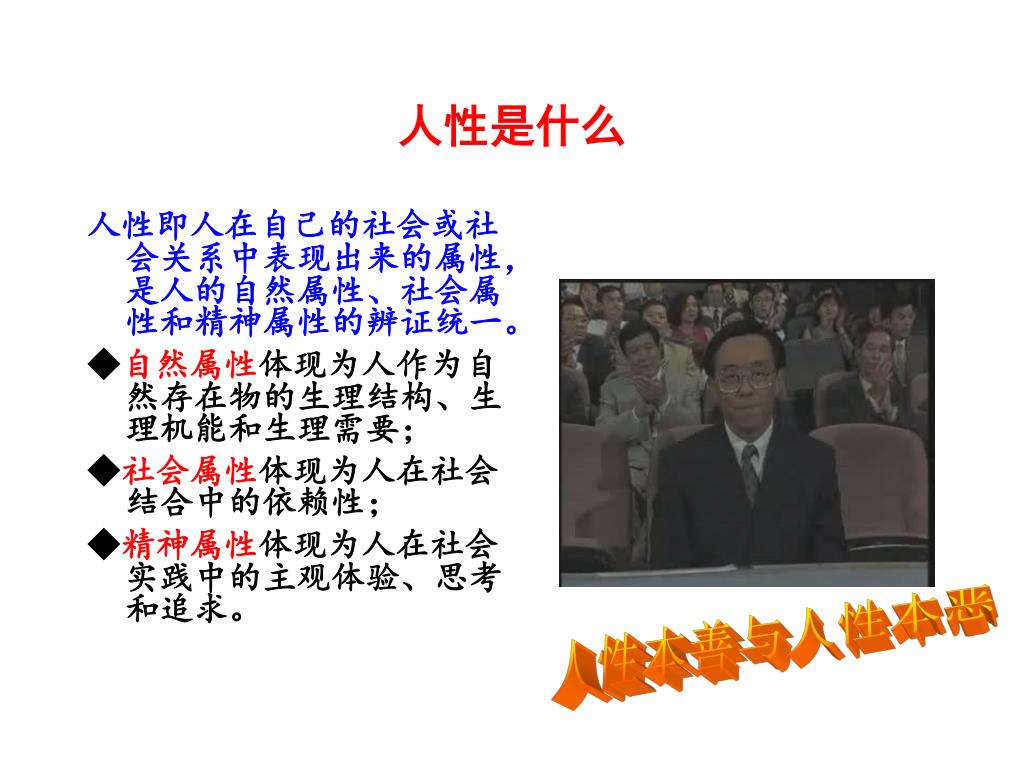 人性是什么

人性即人在自己的社会或社会关系中表现出来的属性，是人的自然属性、社会属性和精神属性的辨证统一。

◆自然属性体现为人作为自然存在物的生理结构、生理机能和生理需要；

◆社会属性体现为人在社会结合中的依赖性；

◆精神属性体现为人在社会实践中的主观体验、思考和追求。

人性本善与人性本恶